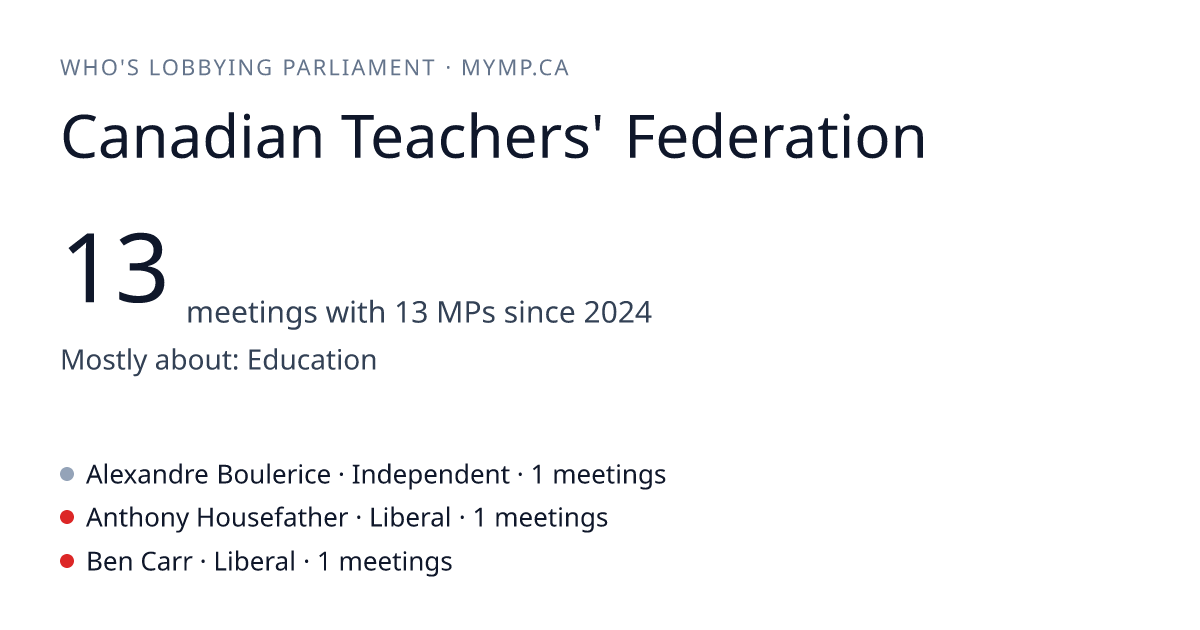 WHO'S LOBBYING PARLIAMENT · MYMP.CA

Canadian Teachers' Federation

13 meetings with 13 MPs since 2024

Mostly about: Education

Alexandre Boulerice · Independent · 1 meetings
Anthony Housefather · Liberal · 1 meetings
Ben Carr · Liberal · 1 meetings